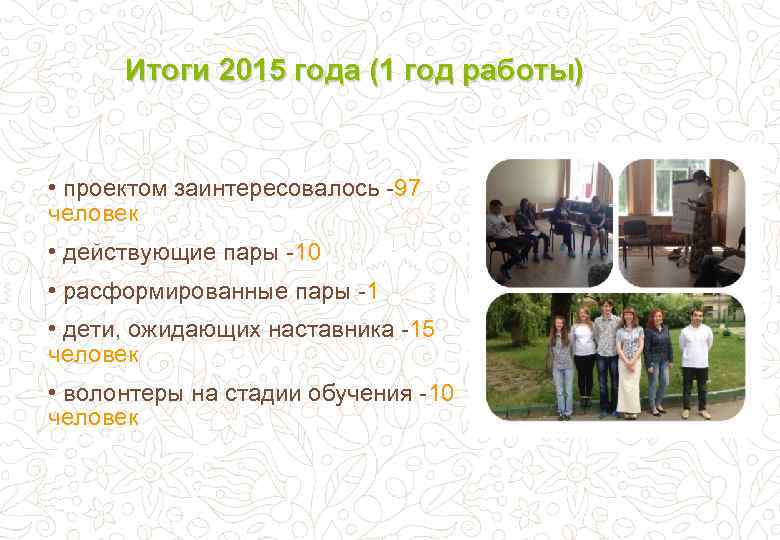 Итоги 2015 года (1 год работы)

• проектом заинтересовалось -97 человек

• действующие пары -10

• расформированные пары -1

• дети, ожидающих наставника -15 человек

• волонтеры на стадии обучения -10 человек